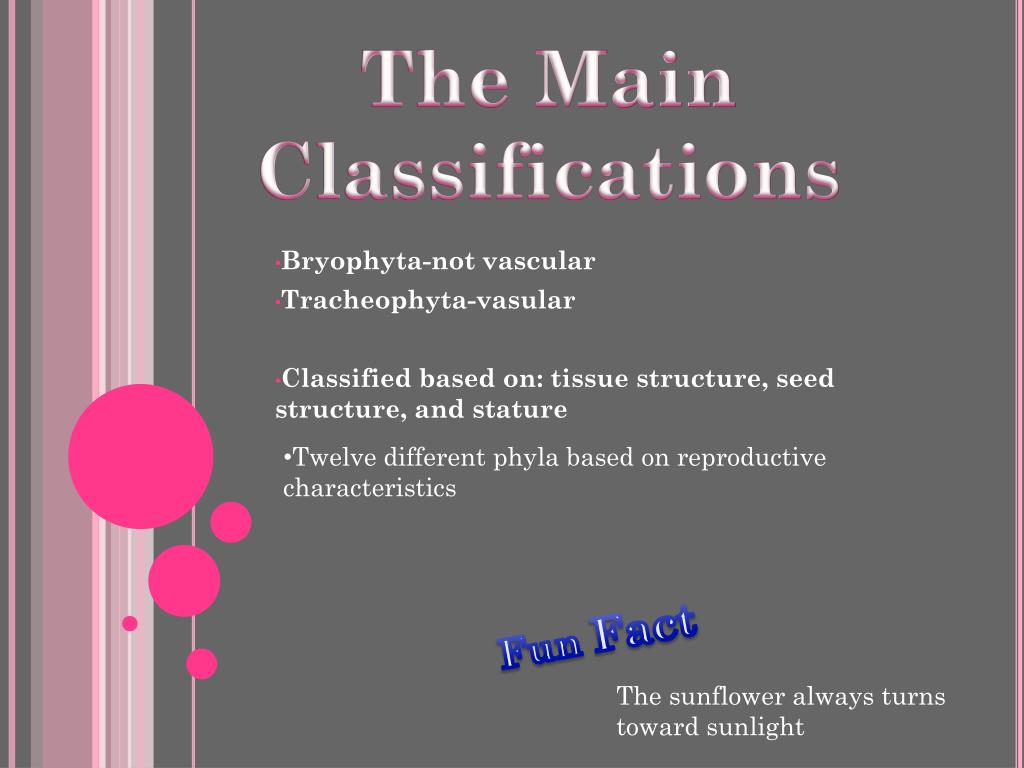 The Main Classifications

•Bryophyta-not vascular
•Tracheophyta-vasular

•Classified based on: tissue structure, seed structure, and stature

•Twelve different phyla based on reproductive characteristics

Fun Fact

The sunflower always turns toward sunlight